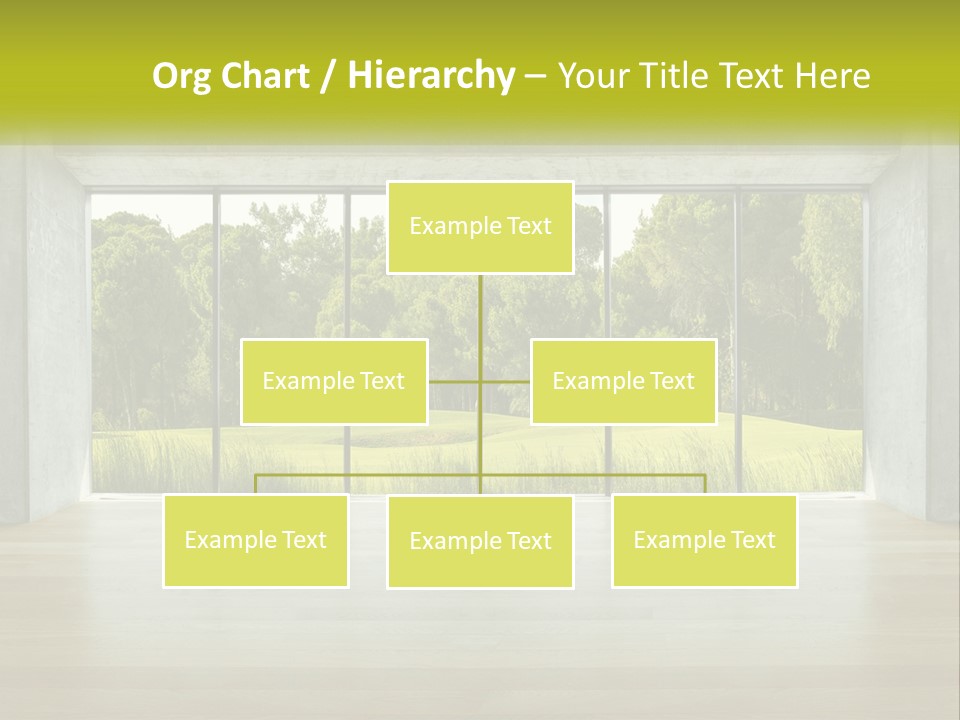 Org Chart / Hierarchy – Your Title Text Here

Example Text

Example Text

Example Text

Example Text

Example Text

Example Text